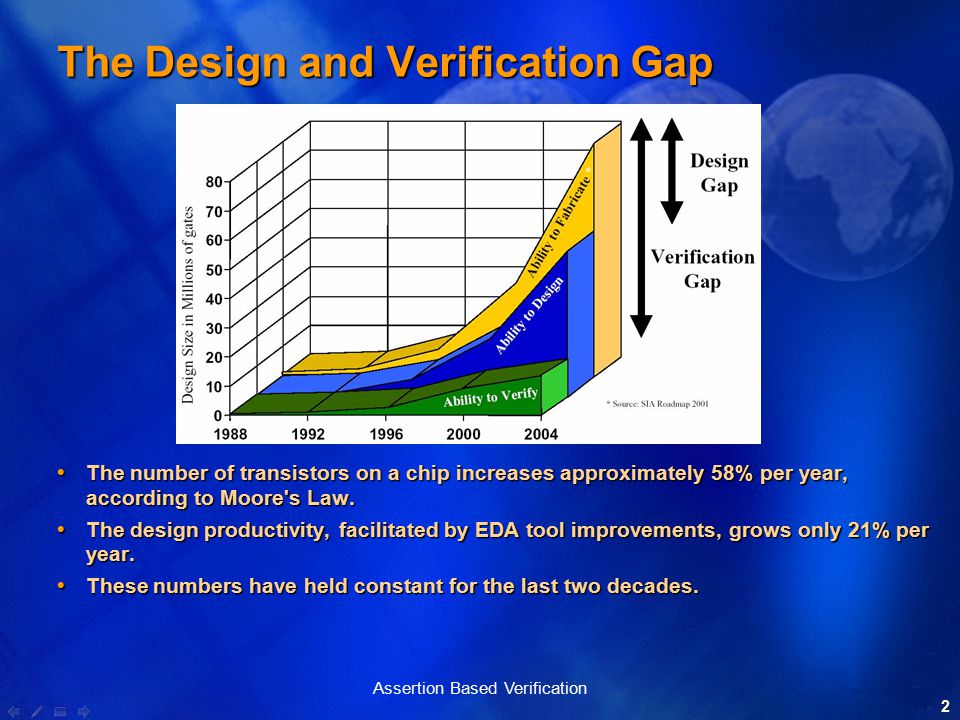 The Design and Verification Gap

Design Size in Millions of gates

80
70
60
50
40
30
20
10
0

1988 1992 1996 2000 2004

Ability to Fabricate
Ability to Design
Ability to Verify

Design Gap

Verification Gap

* Source: SIA Roadmap 2001

• The number of transistors on a chip increases approximately 58% per year, according to Moore's Law.

• The design productivity, facilitated by EDA tool improvements, grows only 21% per year.

• These numbers have held constant for the last two decades.

Assertion Based Verification

2